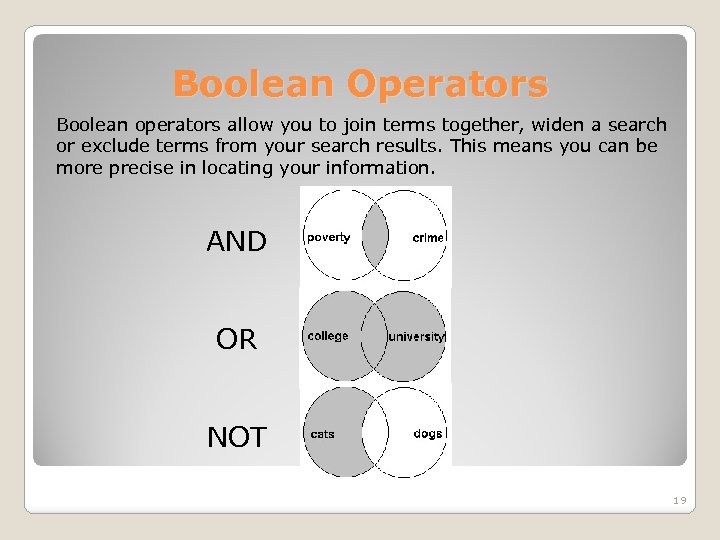 Boolean Operators

Boolean operators allow you to join terms together, widen a search or exclude terms from your search results. This means you can be more precise in locating your information.

AND

poverty

crime

OR

college

university

NOT

cats

dogs

19